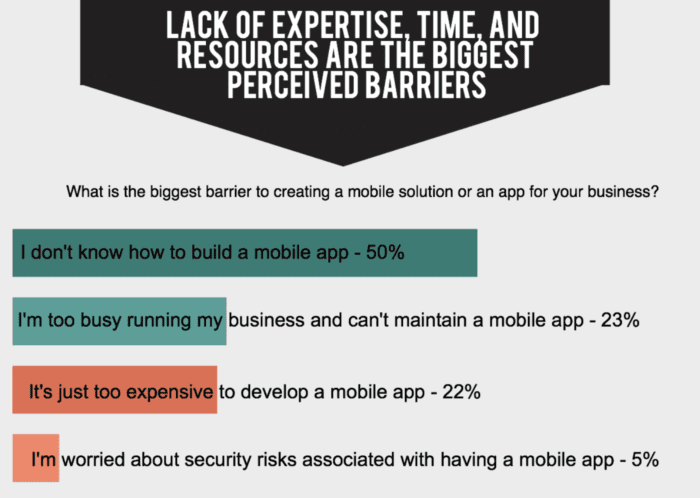 LACK OF EXPERTISE, TIME, AND RESOURCES ARE THE BIGGEST PERCEIVED BARRIERS

What is the biggest barrier to creating a mobile solution or an app for your business?

I don't know how to build a mobile app - 50%

I'm too busy running my business and can't maintain a mobile app - 23%

It's just too expensive to develop a mobile app - 22%

I'm worried about security risks associated with having a mobile app - 5%